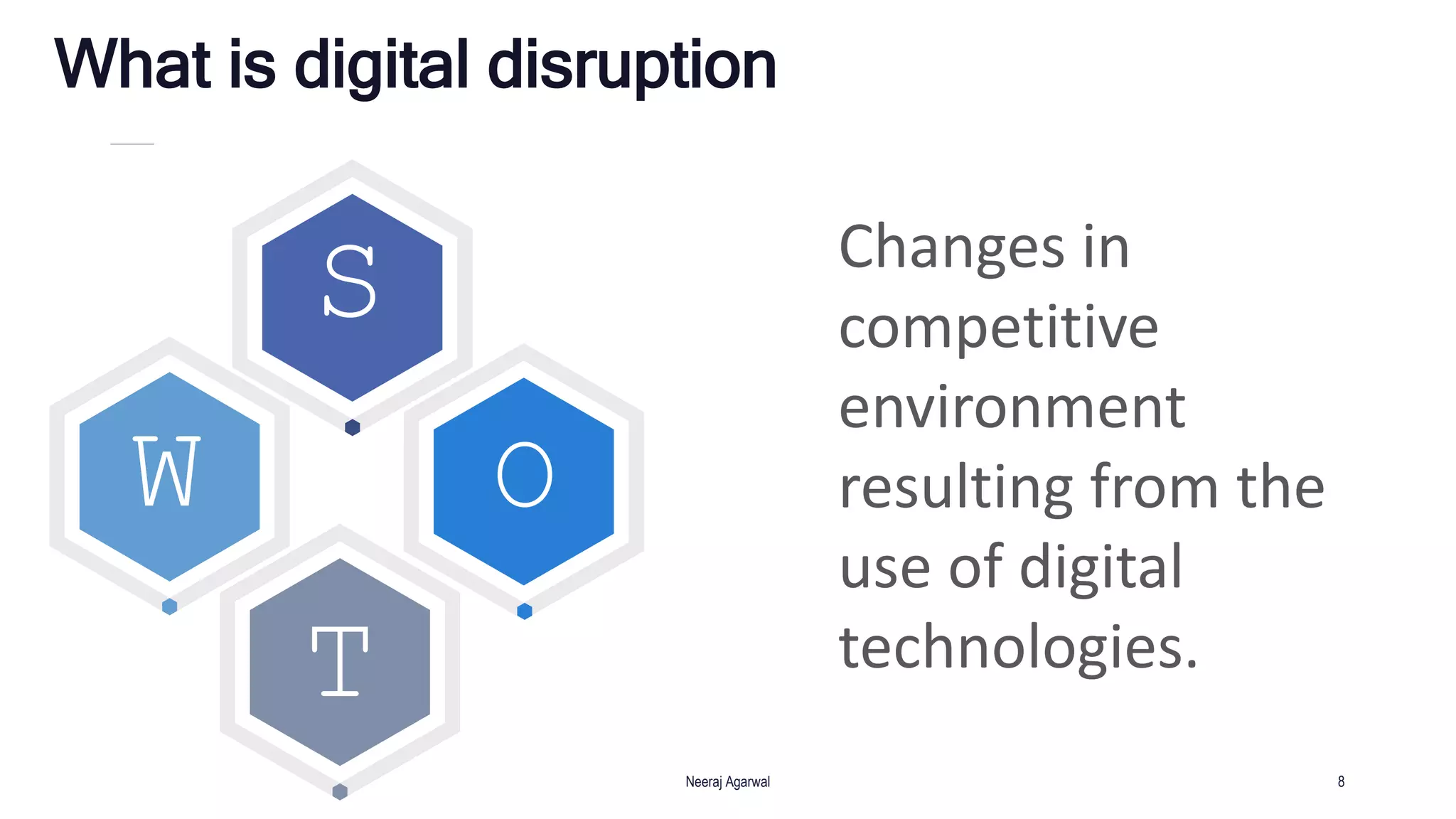 What is digital disruption

S

W

O

T

Changes in competitive environment resulting from the use of digital technologies.

Neeraj Agarwal

8